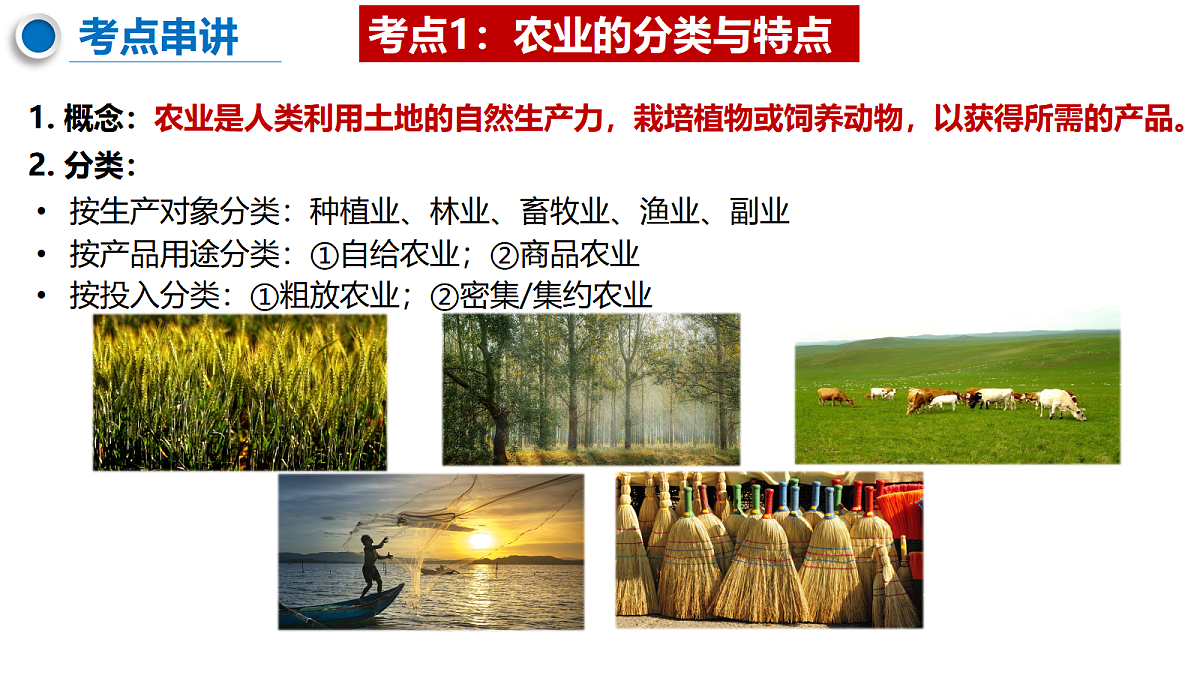 考点串讲

考点1：农业的分类与特点

1. 概念：农业是人类利用土地的自然生产力，栽培植物或饲养动物，以获得所需的产品。

2. 分类：

• 按生产对象分类：种植业、林业、畜牧业、渔业、副业
• 按产品用途分类：①自给农业；②商品农业
• 按投入分类：①粗放农业；②密集/集约农业